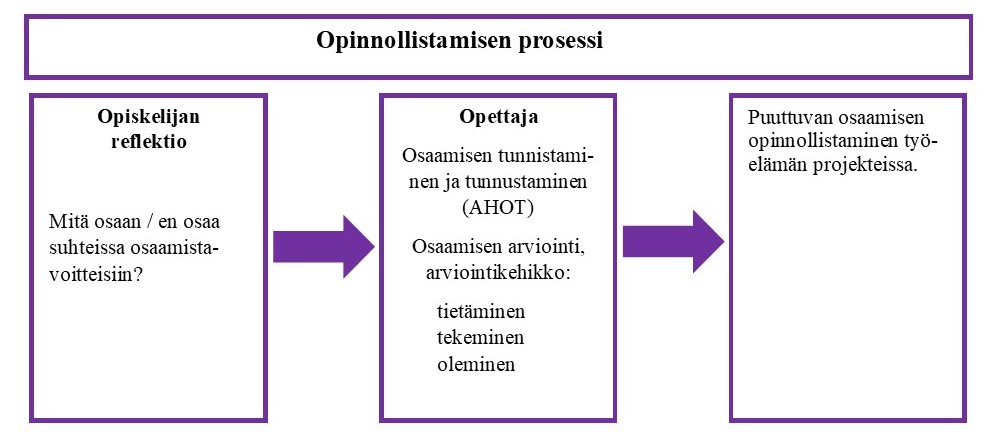 Opinnollistamisen prosessi

Opiskelijan reflektio

Mitä osaan / en osaa suhteissa osaamistavoitteisiin?

Opettaja

Osaamisen tunnistaminen ja tunnustaminen (AHOT)

Osaamisen arviointi, arviointikehikko:

tietäminen
tekeminen
oleminen

Puuttuvan osaamisen opinnollistaminen työelämän projekteissa.